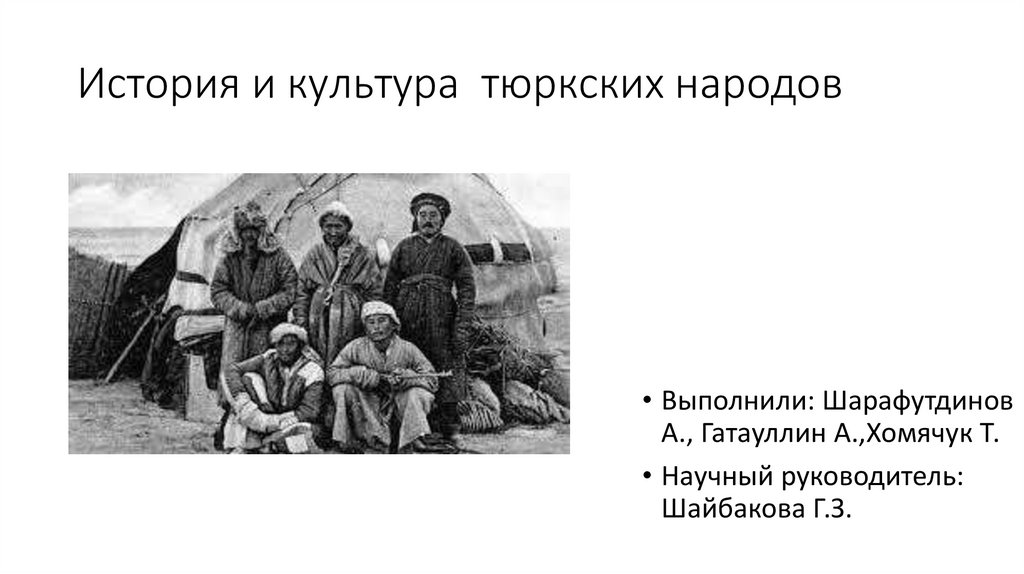 История и культура  тюркских народов

• Выполнили: Шарафутдинов А., Гатауллин А.,Хомячук Т.
• Научный руководитель: Шайбакова Г.З.